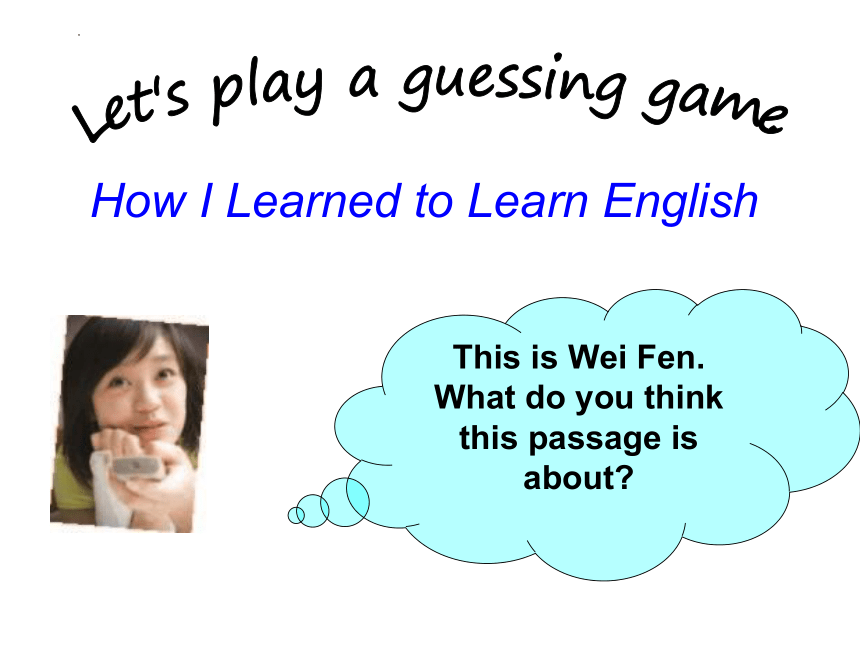 Let's play a guessing game

How I Learned to Learn English

This is Wei Fen. What do you think this passage is about?